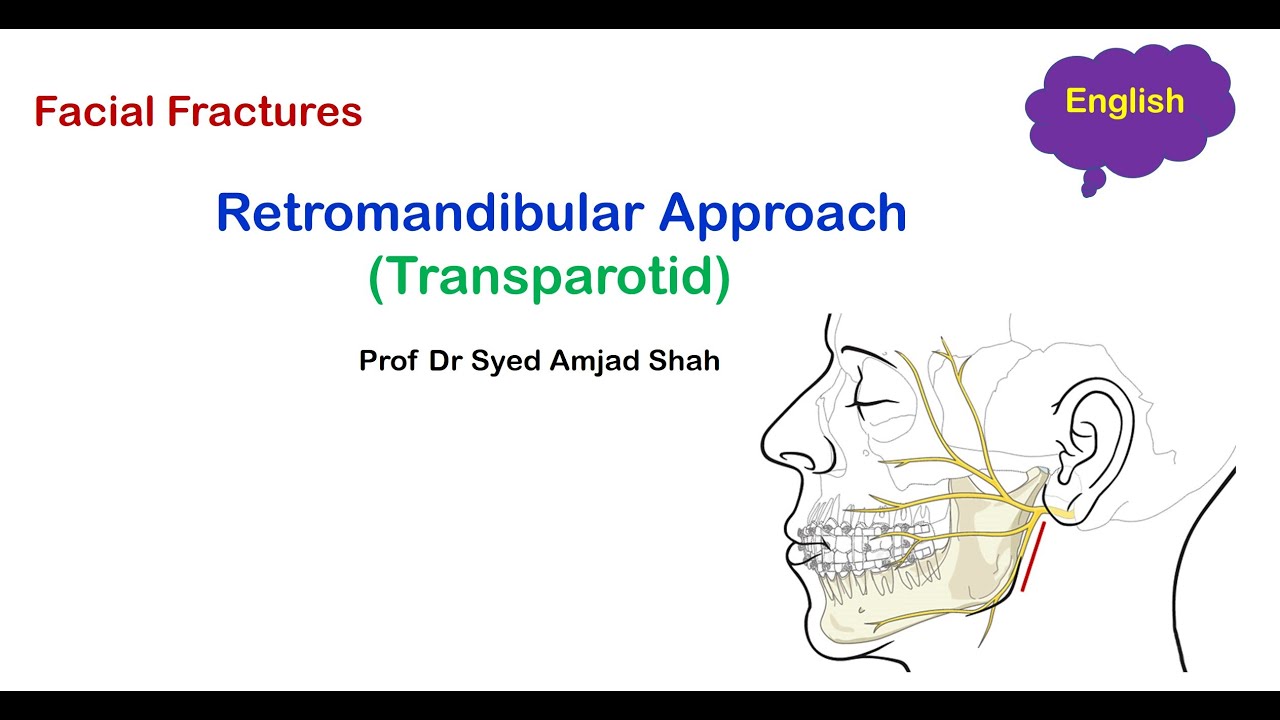 Facial Fractures

English

Retromandibular Approach
(Transparotid)

Prof Dr Syed Amjad Shah